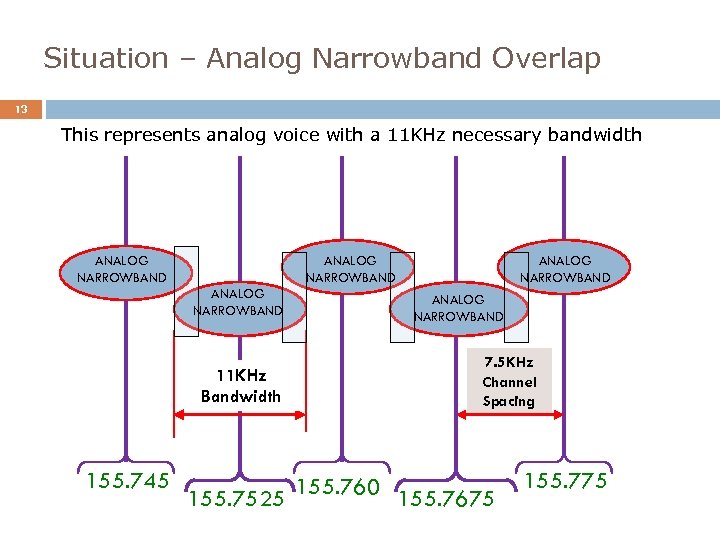 Situation – Analog Narrowband Overlap

13

This represents analog voice with a 11KHz necessary bandwidth

ANALOG NARROWBAND

ANALOG NARROWBAND

ANALOG NARROWBAND

ANALOG NARROWBAND

ANALOG NARROWBAND

11KHz Bandwidth

7.5KHz Channel Spacing

155.745

155.7525

155.760

155.7675

155.775